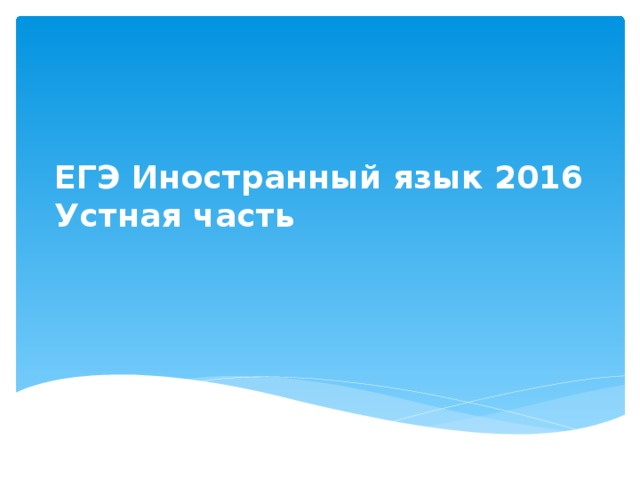 ЕГЭ Иностранный язык 2016
Устная часть